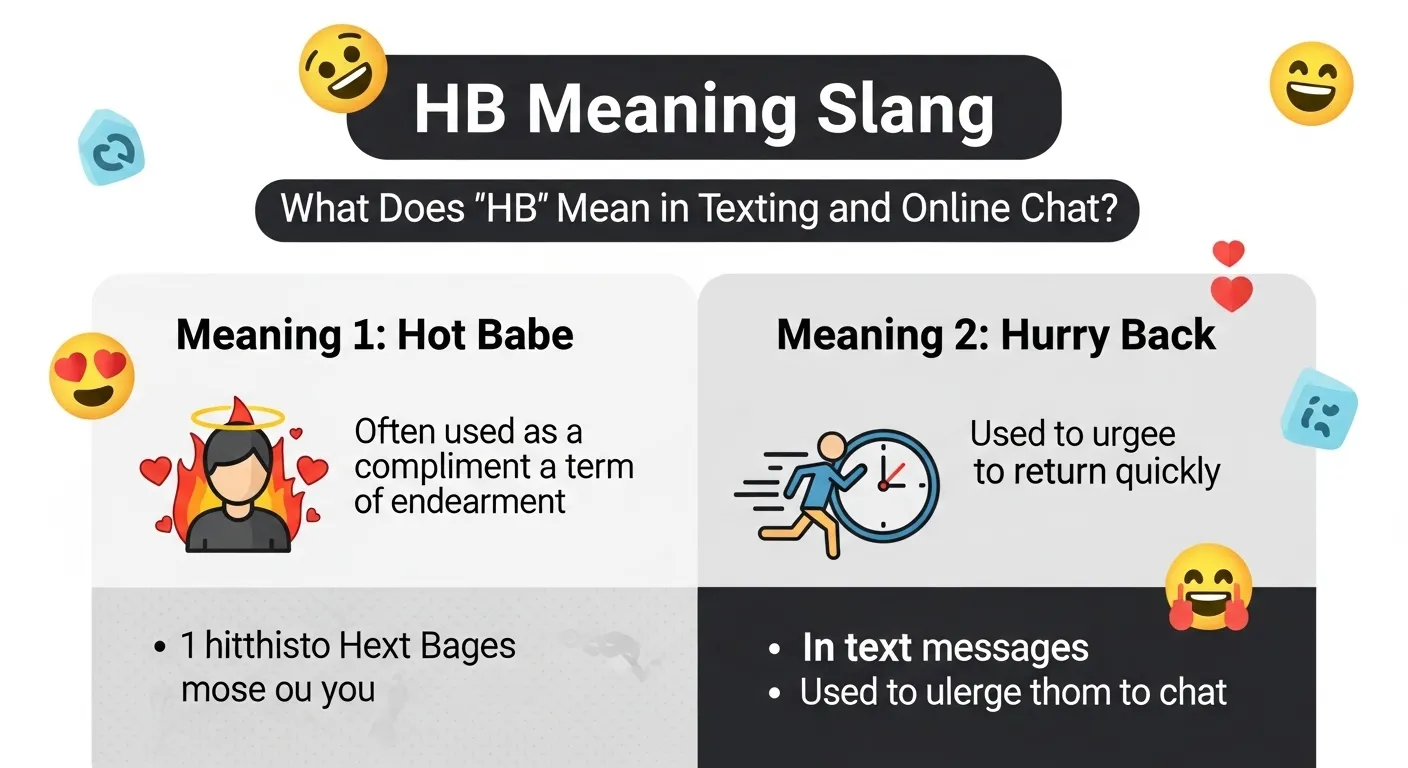 HB Meaning Slang

What Does "HB" Mean in Texting and Online Chat?

Meaning 1: Hot Babe

Often used as a compliment a term of endearment

• 1 hitthisto Hext Bages mose ou you

Meaning 2: Hurry Back

Used to urgee to return quickly

• In text messages
• Used to ulerge thom to chat